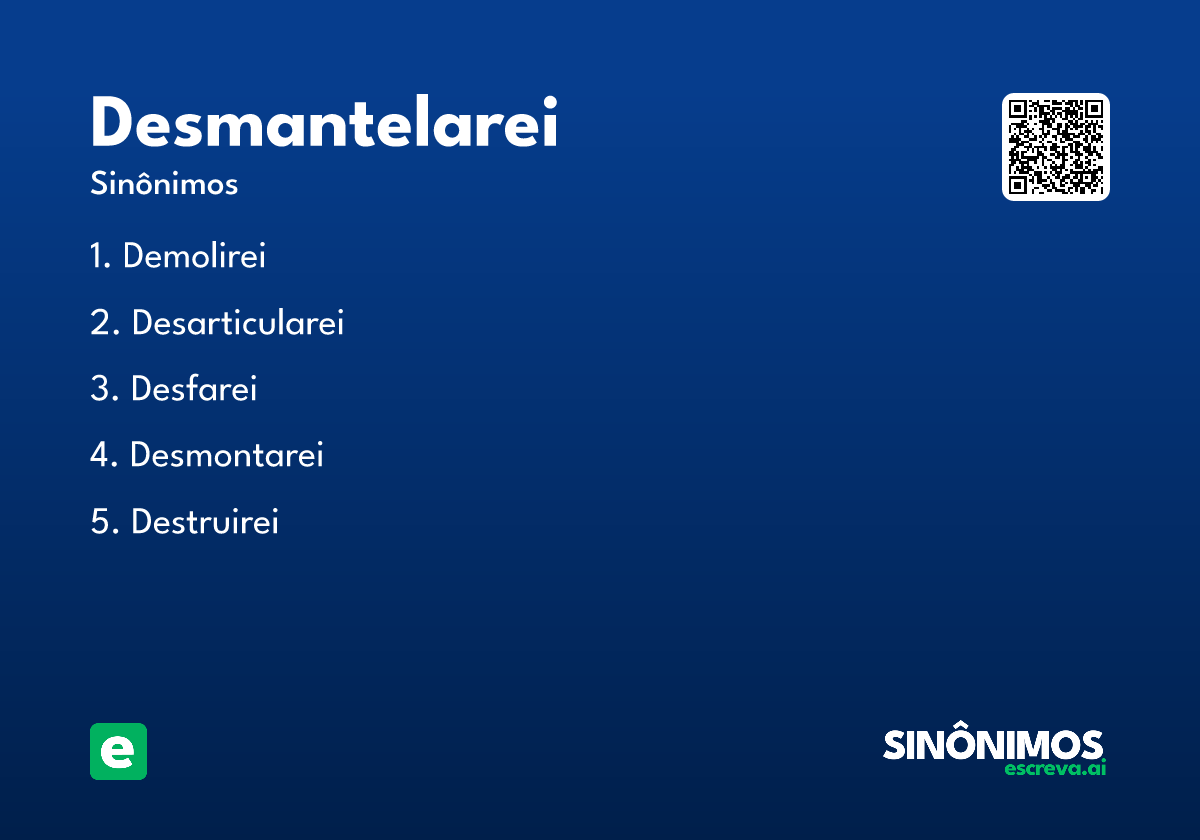 Desmantelarei

Sinônimos

1. Demolirei

2. Desarticularei

3. Desfarei

4. Desmontarei

5. Destruirei

e

SINÔNIMOS
escreva.ai